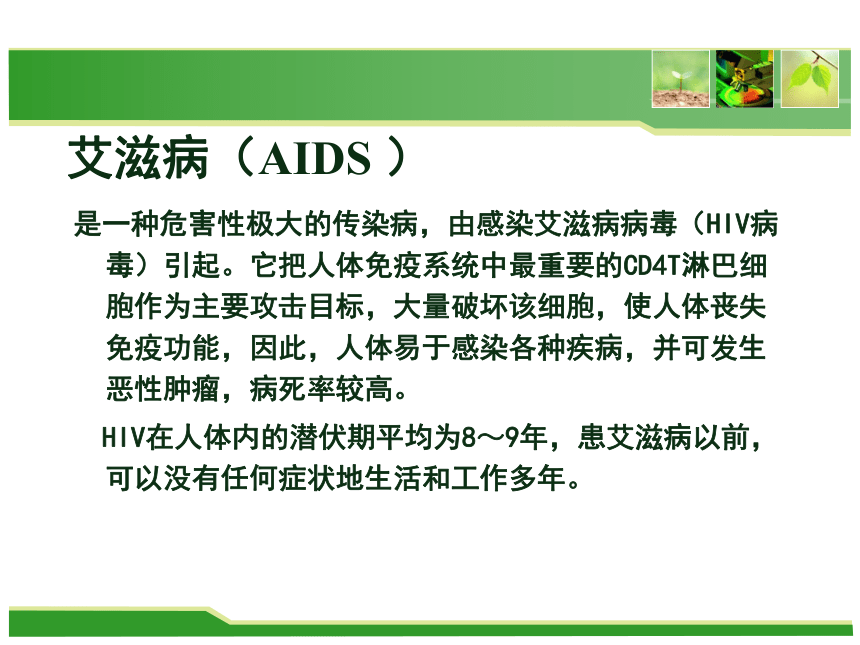 艾滋病（AIDS ）

是一种危害性极大的传染病，由感染艾滋病病毒（HIV病毒）引起。它把人体免疫系统中最重要的CD4T淋巴细胞作为主要攻击目标，大量破坏该细胞，使人体丧失免疫功能，因此，人体易于感染各种疾病，并可发生恶性肿瘤，病死率较高。

HIV在人体内的潜伏期平均为8～9年，患艾滋病以前，可以没有任何症状地生活和工作多年。